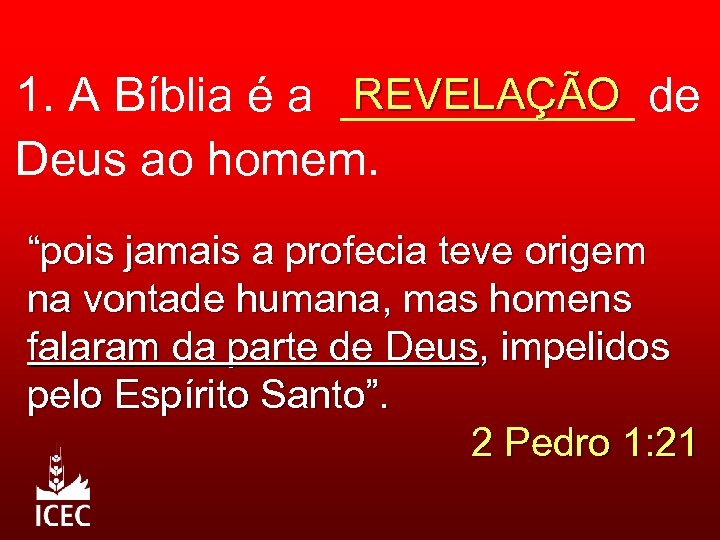 1. A Bíblia é a REVELAÇÃO de Deus ao homem.

“pois jamais a profecia teve origem na vontade humana, mas homens falaram da parte de Deus, impelidos pelo Espírito Santo”.

2 Pedro 1:21

ICEC